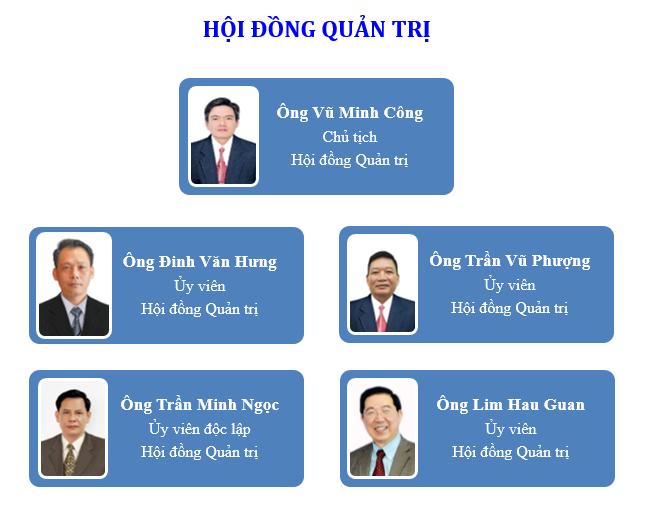 HỘI ĐỒNG QUẢN TRỊ

Ông Vũ Minh Công
Chủ tịch
Hội đồng Quản trị

Ông Đinh Văn Hưng
Ủy viên
Hội đồng Quản trị

Ông Trần Vũ Phượng
Ủy viên
Hội đồng Quản trị

Ông Trần Minh Ngọc
Ủy viên độc lập
Hội đồng Quản trị

Ông Lim Hau Guan
Ủy viên
Hội đồng Quản trị